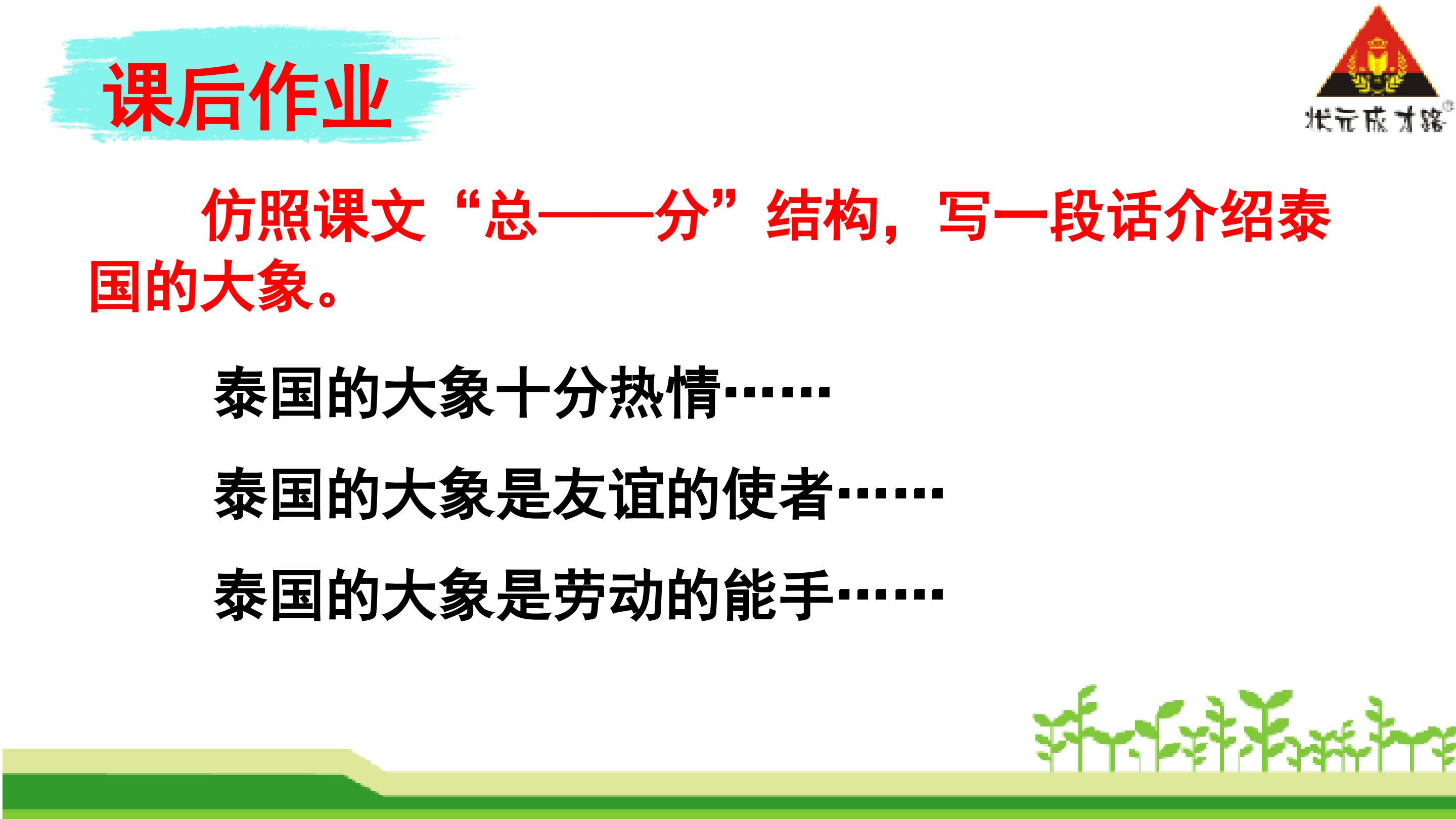 课后作业

状元成才路

仿照课文“总——分”结构，写一段话介绍泰国的大象。

泰国的大象十分热情……

泰国的大象是友谊的使者……

泰国的大象是劳动的能手……